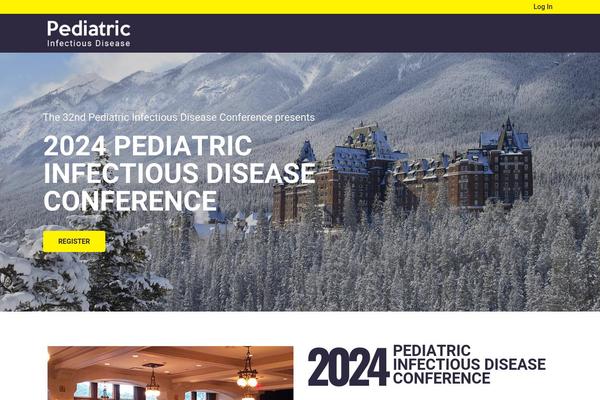 Log In

Pediatric
Infectious Disease

The 32nd Pediatric Infectious Disease Conference presents

2024 PEDIATRIC INFECTIOUS DISEASE CONFERENCE

REGISTER

2024 PEDIATRIC INFECTIOUS DISEASE CONFERENCE